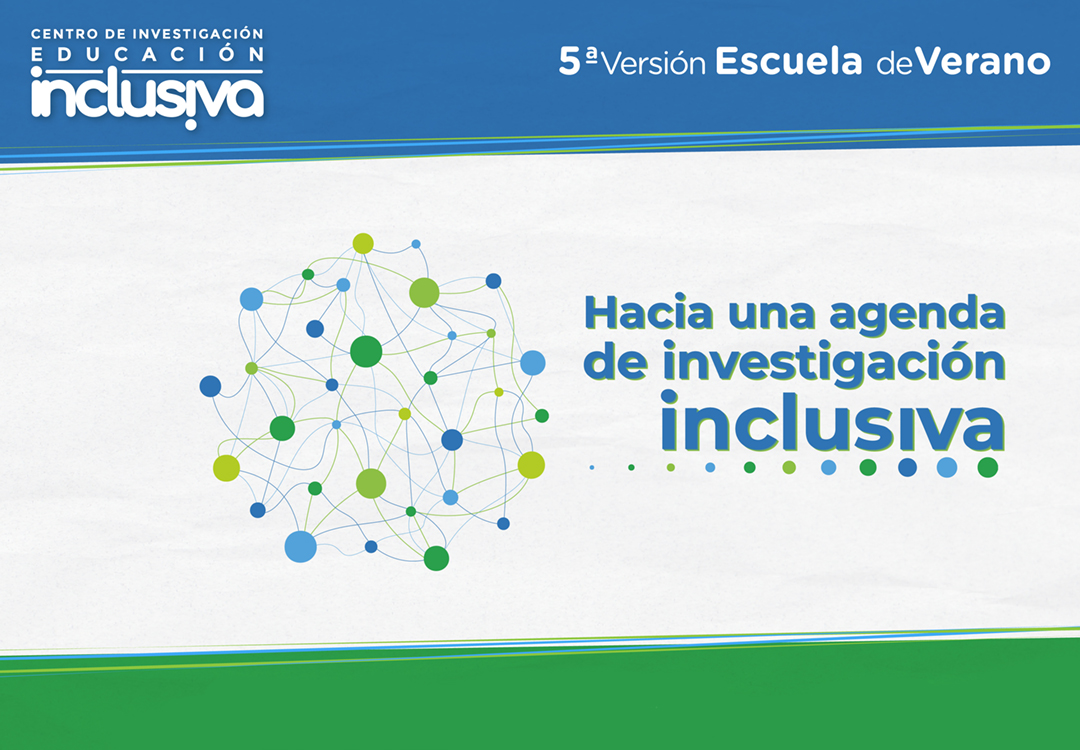 CENTRO DE INVESTIGACIÓN
EDUCACIÓN
inclusiva

5ª Versión Escuela de Verano

Hacia una agenda de investigación inclusiva